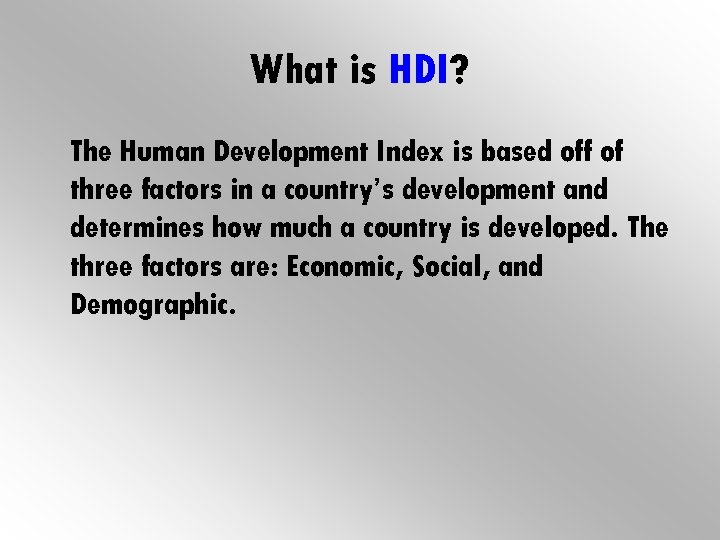 What is HDI?

The Human Development Index is based off of three factors in a country's development and determines how much a country is developed. The three factors are: Economic, Social, and Demographic.